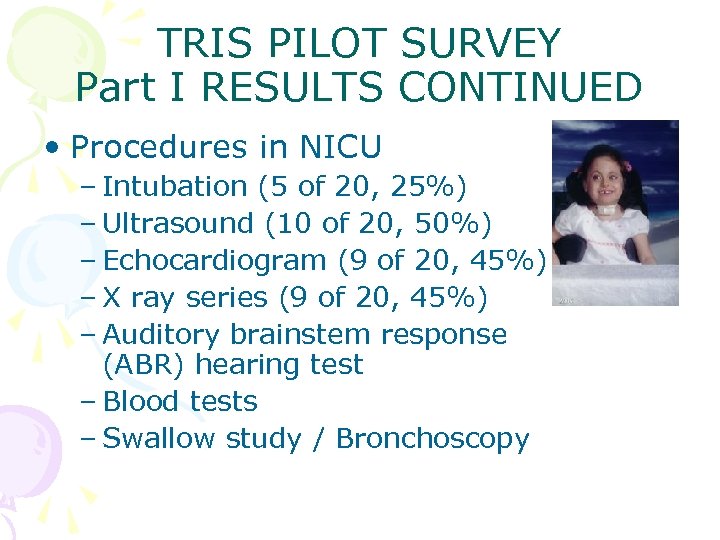 TRIS PILOT SURVEY
Part I RESULTS CONTINUED

• Procedures in NICU
– Intubation (5 of 20, 25%)
– Ultrasound (10 of 20, 50%)
– Echocardiogram (9 of 20, 45%)
– X ray series (9 of 20, 45%)
– Auditory brainstem response (ABR) hearing test
– Blood tests
– Swallow study / Bronchoscopy